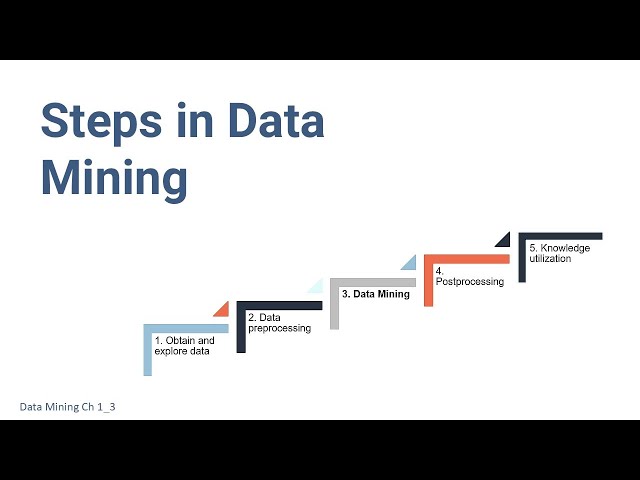 Steps in Data Mining

1. Obtain and explore data

2. Data preprocessing

3. Data Mining

4. Postprocessing

5. Knowledge utilization

Data Mining Ch 1_3